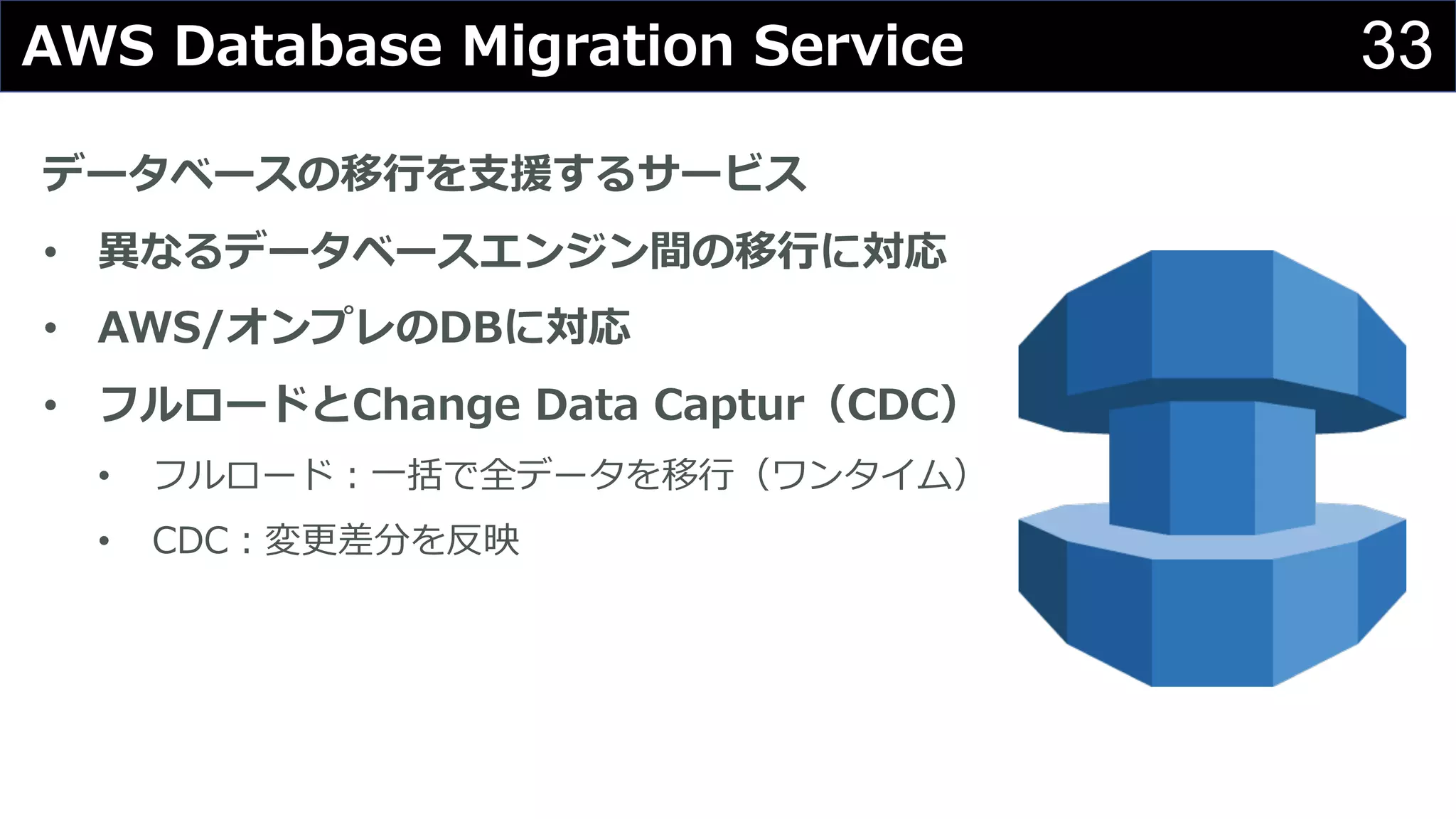 AWS Database Migration Service

33

データベースの移行を支援するサービス

• 異なるデータベースエンジン間の移行に対応

• AWS/オンプレのDBに対応

• フルロードとChange Data Captur（CDC）

  • フルロード：一括で全データを移行（ワンタイム）

  • CDC：変更差分を反映